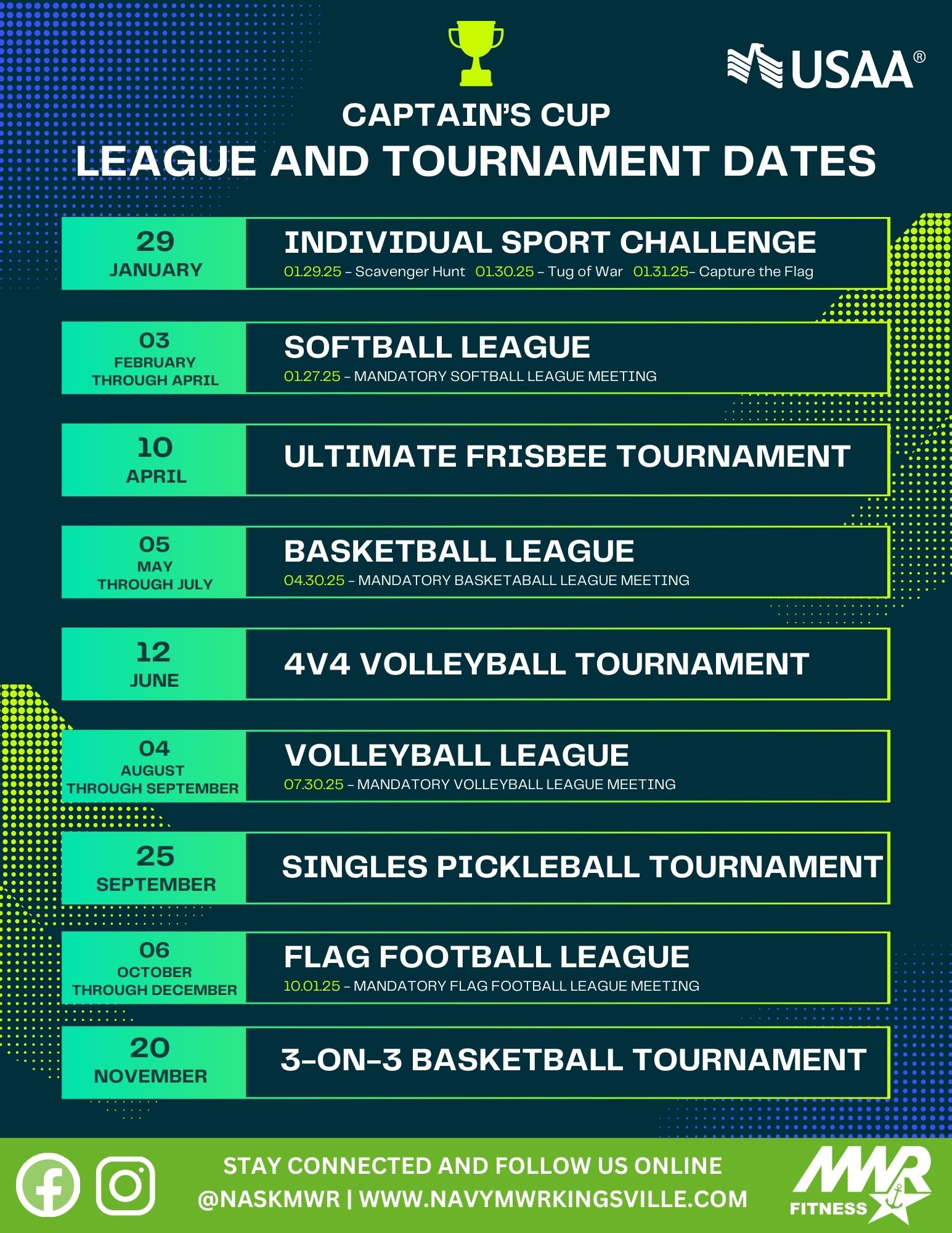 USAA®

CAPTAIN'S CUP
LEAGUE AND TOURNAMENT DATES

29
JANUARY
INDIVIDUAL SPORT CHALLENGE
01.29.25 – Scavenger Hunt 01.30.25 – Tug of War 01.31.25– Capture the Flag

03
FEBRUARY
THROUGH APRIL
SOFTBALL LEAGUE
01.27.25 – MANDATORY SOFTBALL LEAGUE MEETING

10
APRIL
ULTIMATE FRISBEE TOURNAMENT

05
MAY
THROUGH JULY
BASKETBALL LEAGUE
04.30.25 – MANDATORY BASKETABALL LEAGUE MEETING

12
JUNE
4V4 VOLLEYBALL TOURNAMENT

04
AUGUST
THROUGH SEPTEMBER
VOLLEYBALL LEAGUE
07.30.25 – MANDATORY VOLLEYBALL LEAGUE MEETING

25
SEPTEMBER
SINGLES PICKLEBALL TOURNAMENT

06
OCTOBER
THROUGH DECEMBER
FLAG FOOTBALL LEAGUE
10.01.25 – MANDATORY FLAG FOOTBALL LEAGUE MEETING

20
NOVEMBER
3-ON-3 BASKETBALL TOURNAMENT

STAY CONNECTED AND FOLLOW US ONLINE
@NASKMWR | WWW.NAVYMWRKINGSVILLE.COM

MWR
FITNESS